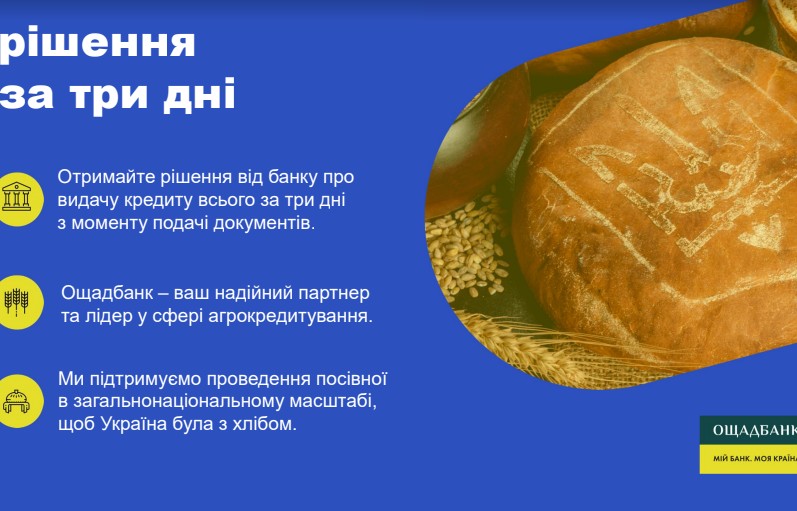 рішення
за три дні

Отримайте рішення від банку про видачу кредиту всього за три дні з моменту подачі документів.

Ощадбанк – ваш надійний партнер та лідер у сфері агрокредитування.

Ми підтримуємо проведення посівної в загальнонаціональному масштабі, щоб Україна була з хлібом.

ОЩАДБАНК
МІЙ БАНК. МОЯ КРАЇНА